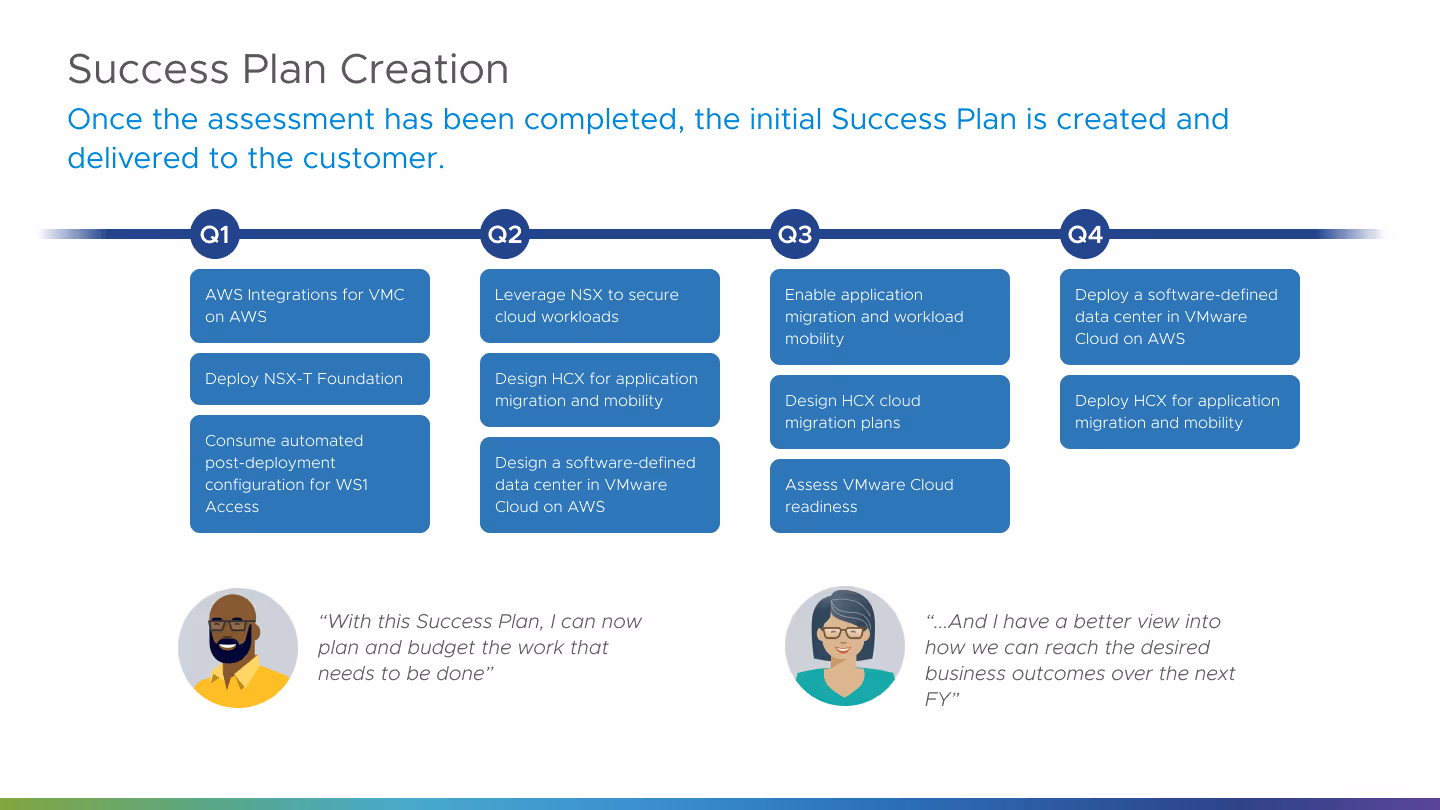 Success Plan Creation

Once the assessment has been completed, the initial Success Plan is created and delivered to the customer.

Q1

AWS Integrations for VMC on AWS

Deploy NSX-T Foundation

Consume automated post-deployment configuration for WS1 Access

Q2

Leverage NSX to secure cloud workloads

Design HCX for application migration and mobility

Design a software-defined data center in VMware Cloud on AWS

Q3

Enable application migration and workload mobility

Design HCX cloud migration plans

Assess VMware Cloud readiness

Q4

Deploy a software-defined data center in VMware Cloud on AWS

Deploy HCX for application migration and mobility

"With this Success Plan, I can now plan and budget the work that needs to be done"

"...And I have a better view into how we can reach the desired business outcomes over the next FY"